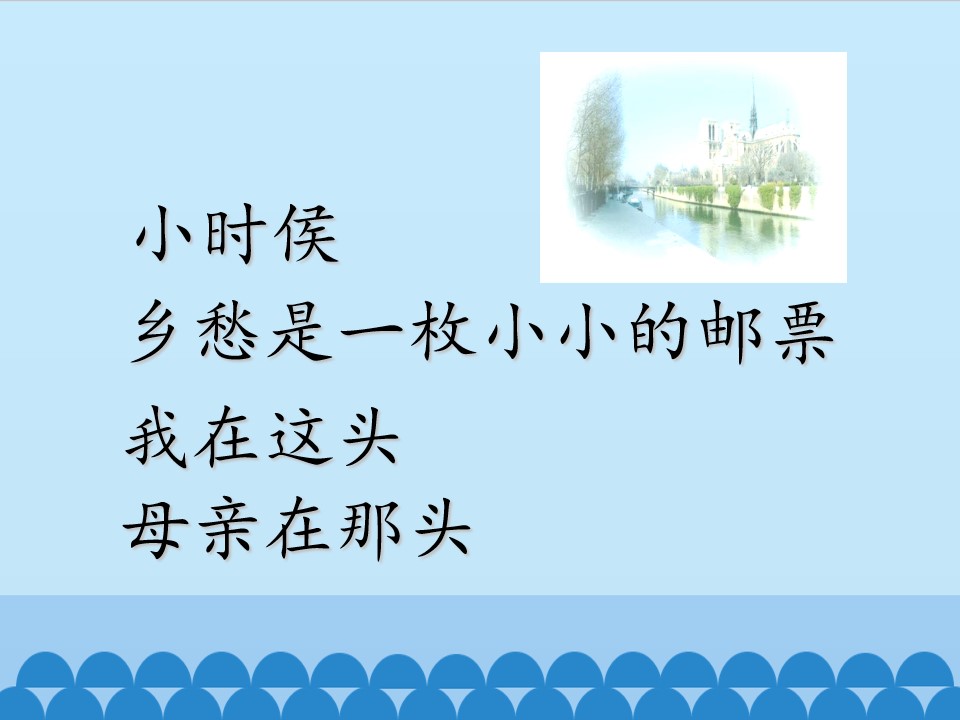 小时侯
乡愁是一枚小小的邮票

我在这头
母亲在那头